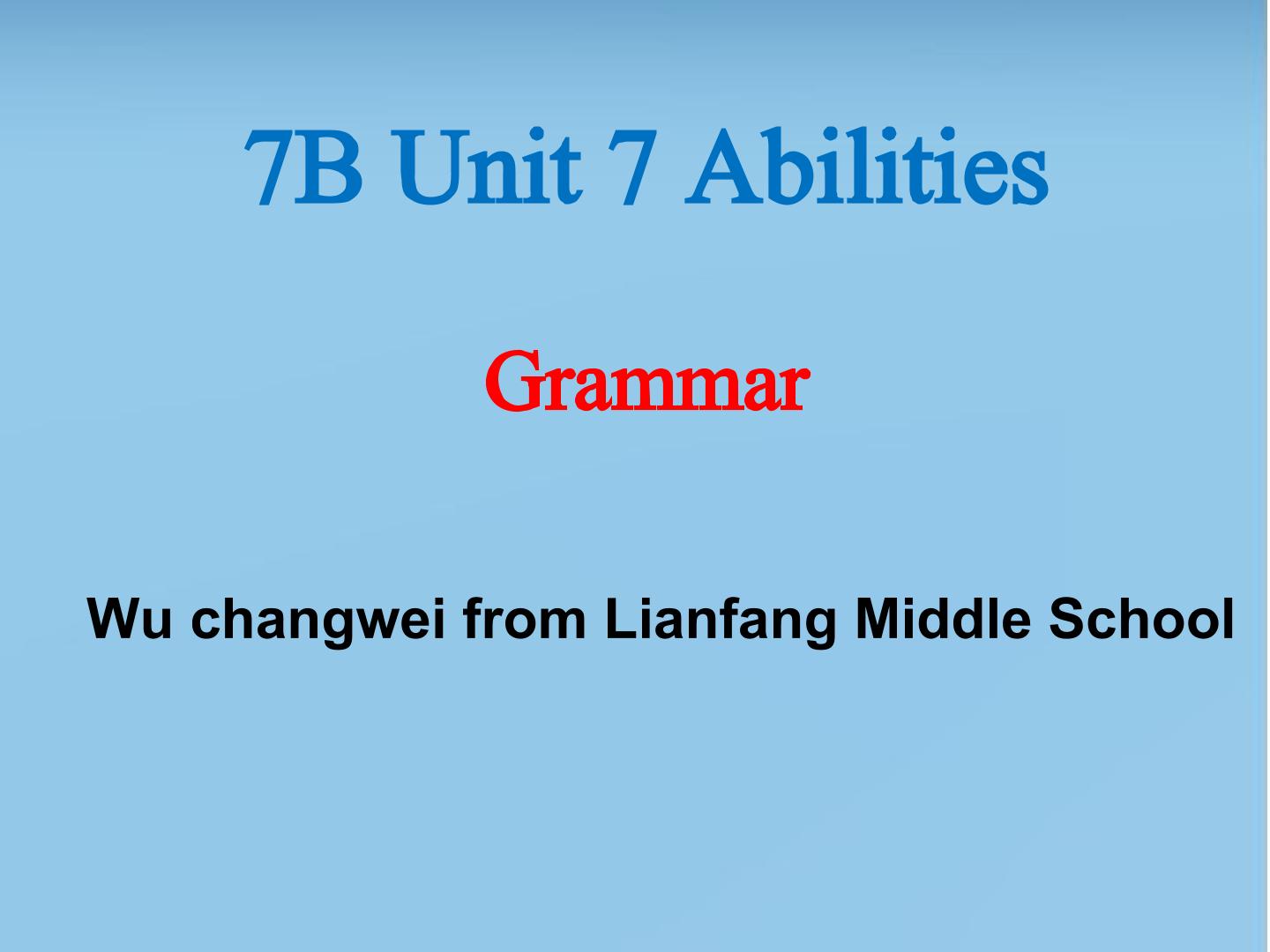 7B Unit 7 Abilities

Grammar

Wu changwei from Lianfang Middle School